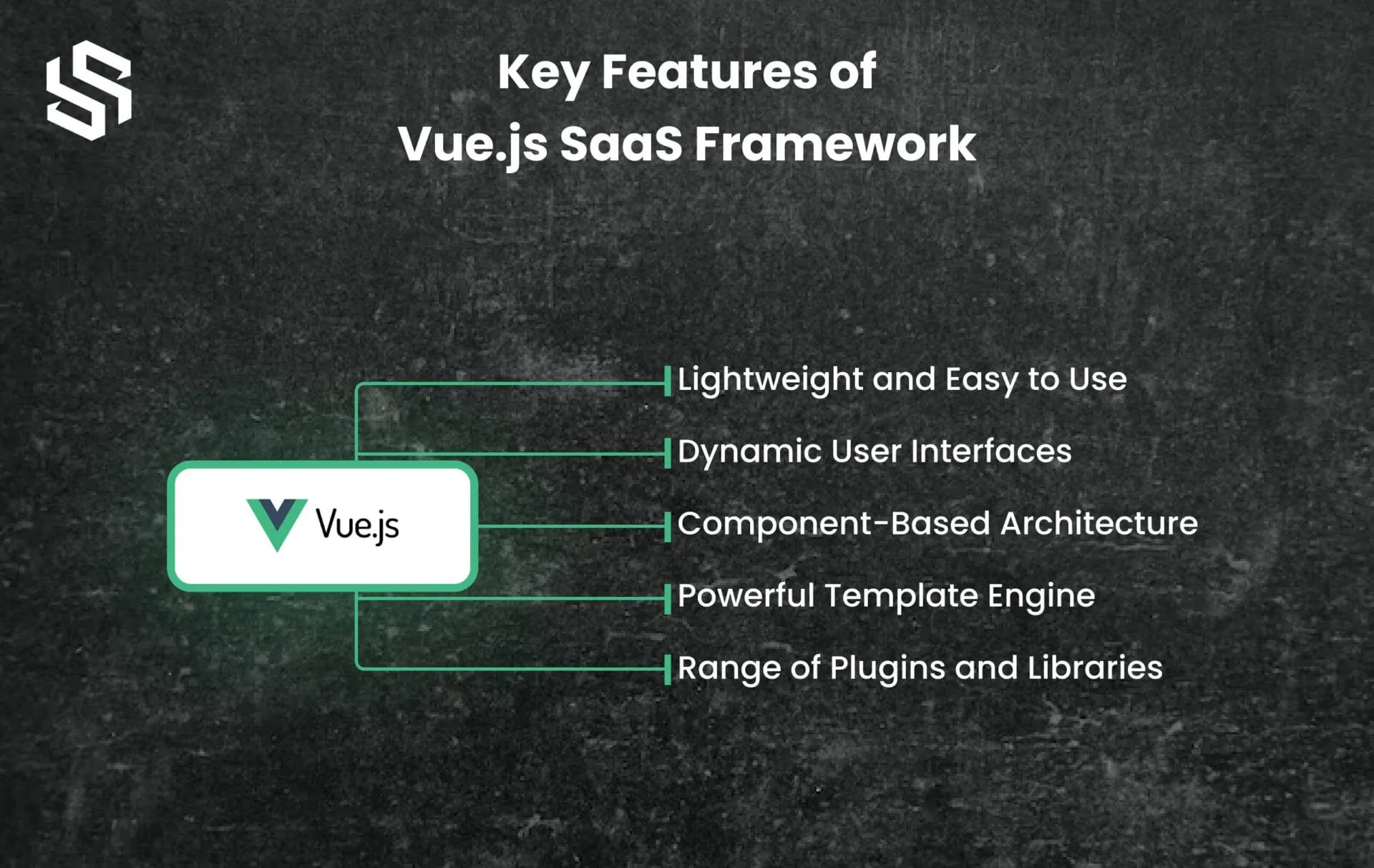 Key Features of
Vue.js SaaS Framework

Vue.js

Lightweight and Easy to Use

Dynamic User Interfaces

Component-Based Architecture

Powerful Template Engine

Range of Plugins and Libraries